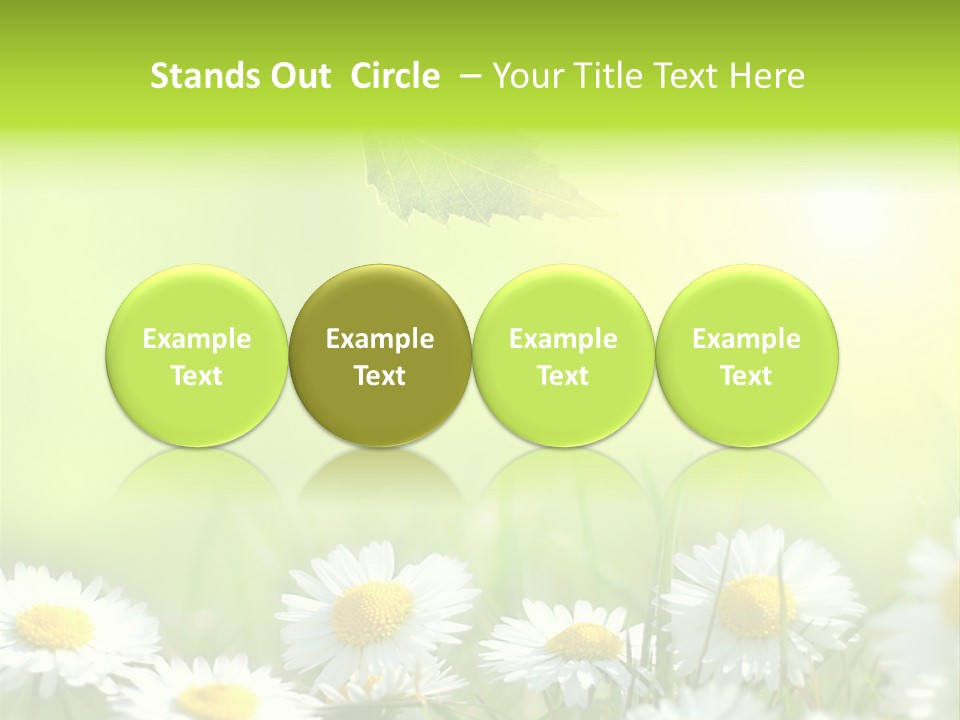 Stands Out Circle – Your Title Text Here

Example Text

Example Text

Example Text

Example Text